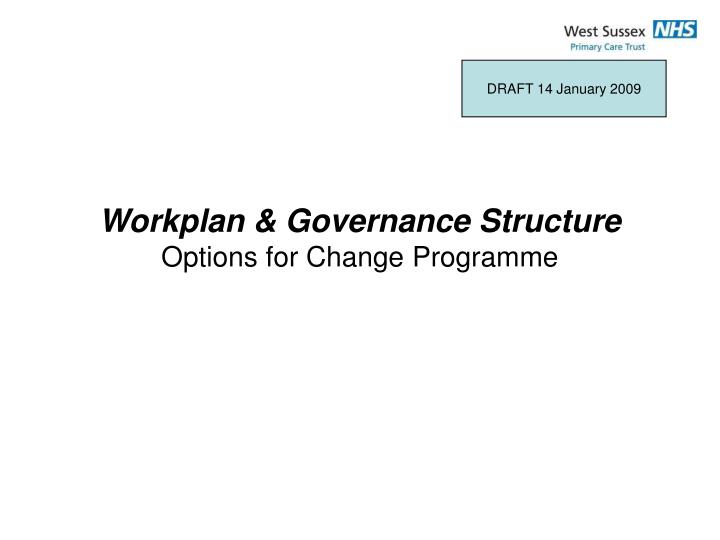 West Sussex NHS
Primary Care Trust

DRAFT 14 January 2009

Workplan & Governance Structure
Options for Change Programme